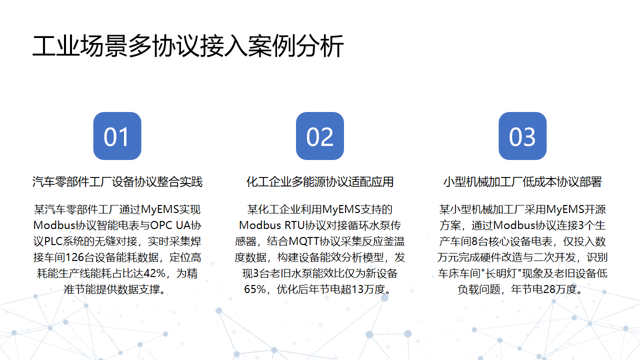 工业场景多协议接入案例分析

01

汽车零部件工厂设备协议整合实践

某汽车零部件工厂通过MyEMS实现Modbus协议智能电表与OPC UA协议PLC系统的无缝对接，实时采集焊接车间126台设备能耗数据，定位高耗能生产线能耗占比达42%，为精准节能提供数据支撑。

02

化工企业多能源协议适配应用

某化工企业利用MyEMS支持的Modbus RTU协议对接循环水泵传感器，结合MQTT协议采集反应釜温度数据，构建设备能效分析模型，发现3台老旧水泵能效比仅为新设备65%，优化后年节电超13万度。

03

小型机械加工厂低成本协议部署

某小型机械加工厂采用MyEMS开源方案，通过Modbus协议连接3个生产车间8台核心设备电表，仅投入数万元完成硬件改造与二次开发，识别车床车间"长明灯"现象及老旧设备低负载问题，年节电28万度。